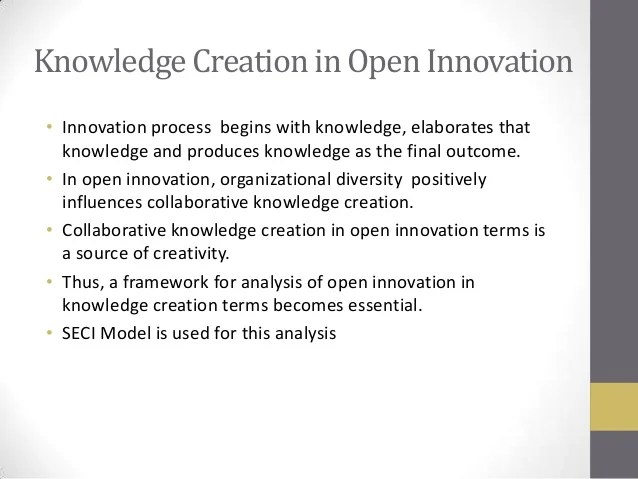 Knowledge Creation in Open Innovation

• Innovation process begins with knowledge, elaborates that knowledge and produces knowledge as the final outcome.
• In open innovation, organizational diversity positively influences collaborative knowledge creation.
• Collaborative knowledge creation in open innovation terms is a source of creativity.
• Thus, a framework for analysis of open innovation in knowledge creation terms becomes essential.
• SECI Model is used for this analysis